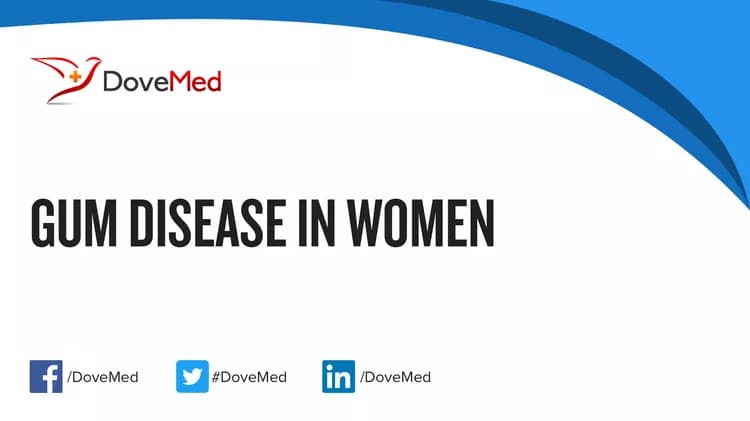 DoveMed

GUM DISEASE IN WOMEN

/DoveMed #DoveMed /DoveMed